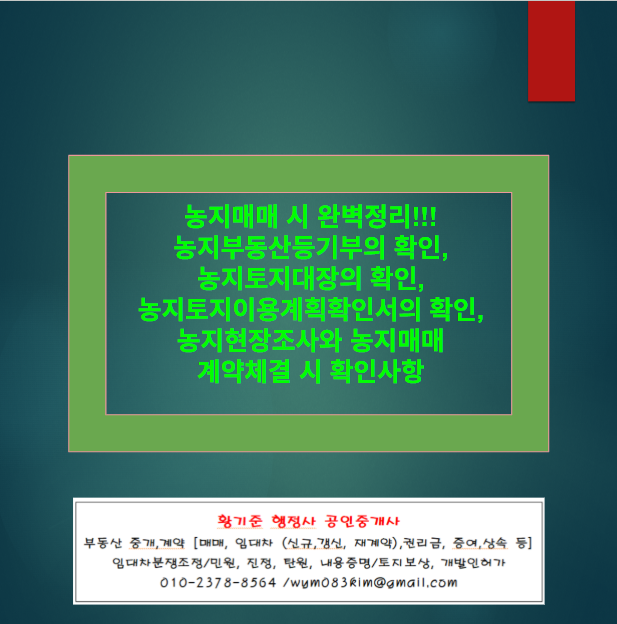 농지매매 시 완벽정리!!!
농지부동산등기부의 확인,
농지토지대장의 확인,
농지토지이용계획확인서의 확인,
농지현장조사와 농지매매
계약체결 시 확인사항

황기준 행정사 공인중개사
부동산 중개,계약 [매매, 임대차 (신규,갱신, 재계약),권리금, 증여,상속 등]
임대차분쟁조정/민원, 진정, 탄원, 내용증명/토지보상, 개발인허가
010-2378-8564 /wym083kim@gmail.com